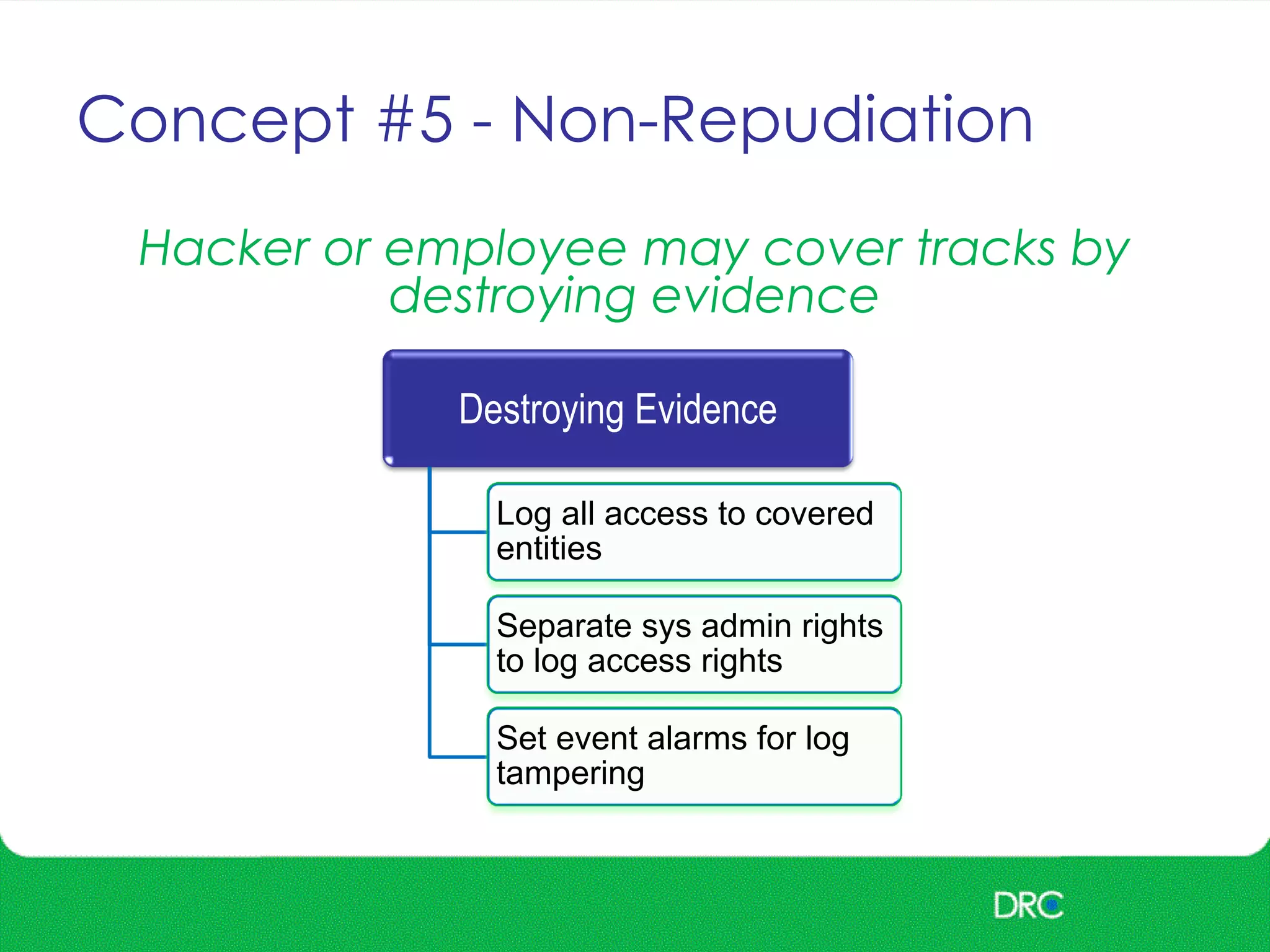 Concept #5 - Non-Repudiation

Hacker or employee may cover tracks by destroying evidence

Destroying Evidence

Log all access to covered entities

Separate sys admin rights to log access rights

Set event alarms for log tampering

DRC